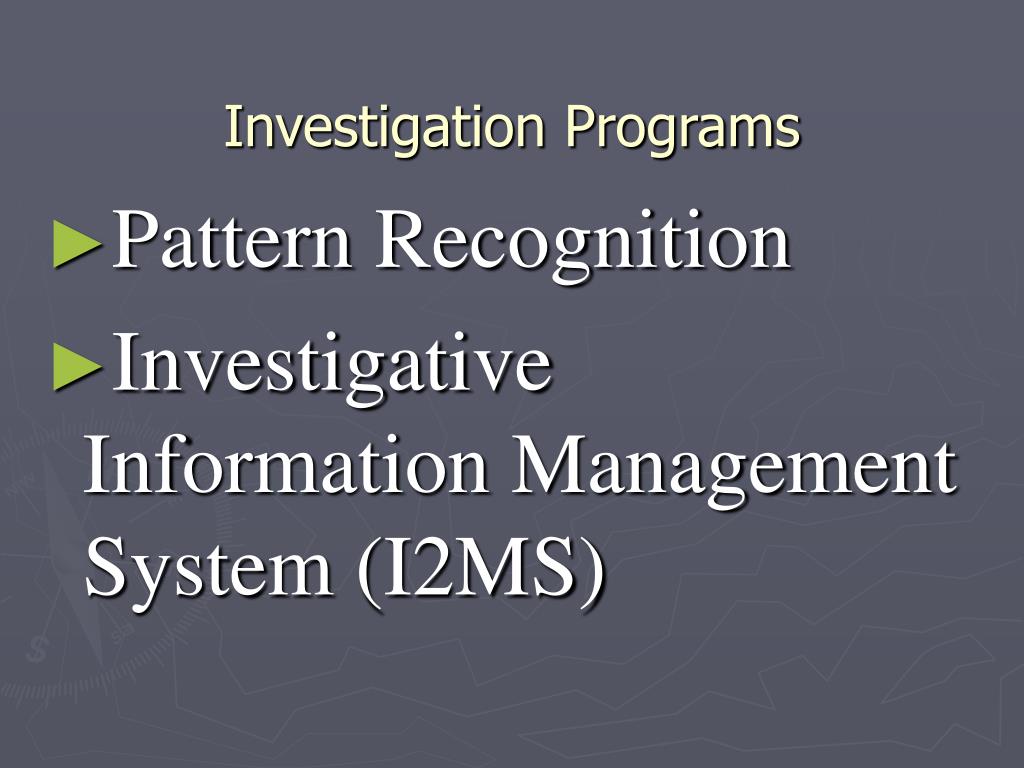 Investigation Programs

►Pattern Recognition

►Investigative Information Management System (I2MS)